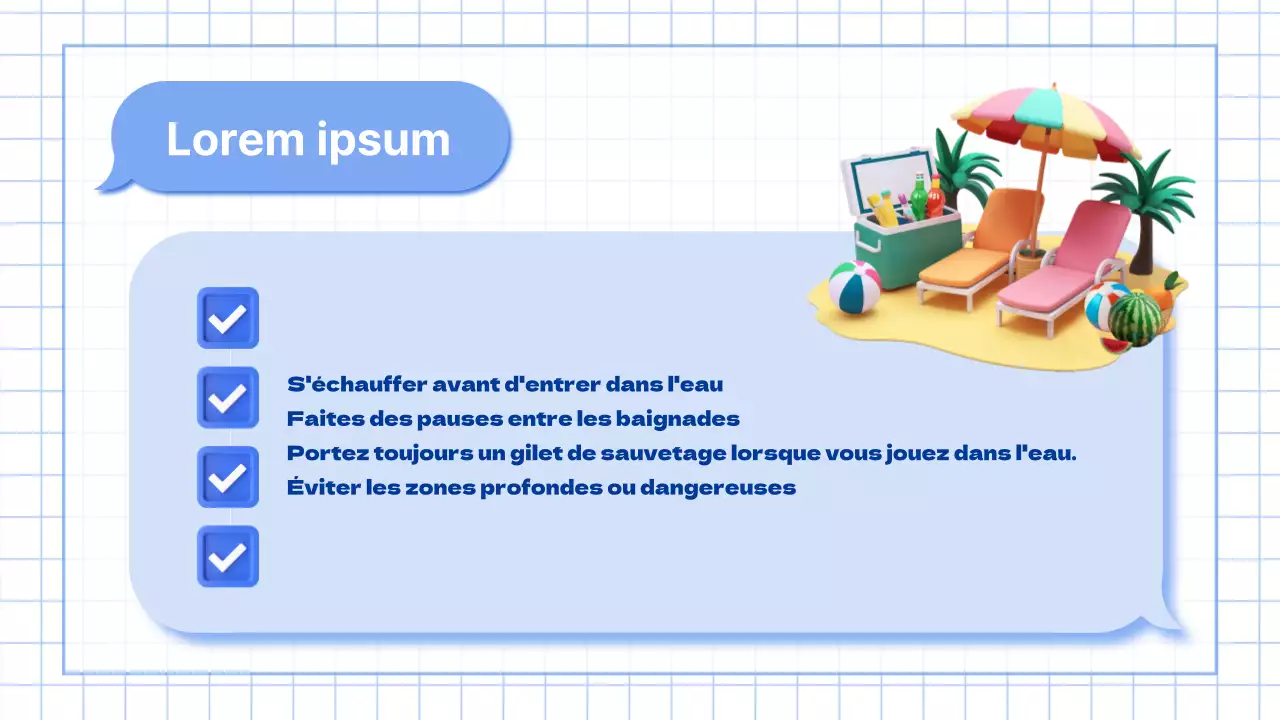 Lorem ipsum

S'échauffer avant d'entrer dans l'eau
Faites des pauses entre les baignades
Portez toujours un gilet de sauvetage lorsque vous jouez dans l'eau.
Éviter les zones profondes ou dangereuses